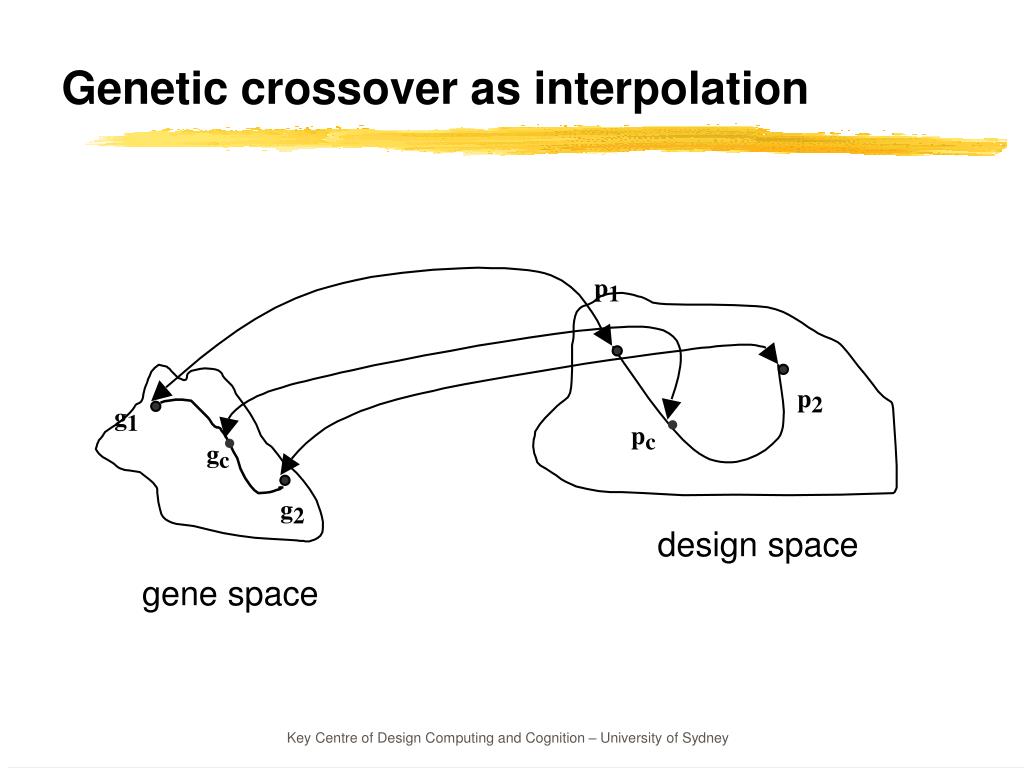 Genetic crossover as interpolation

$p_1$

$p_2$

$p_c$

$g_1$

$g_c$

$g_2$

design space

gene space

Key Centre of Design Computing and Cognition – University of Sydney